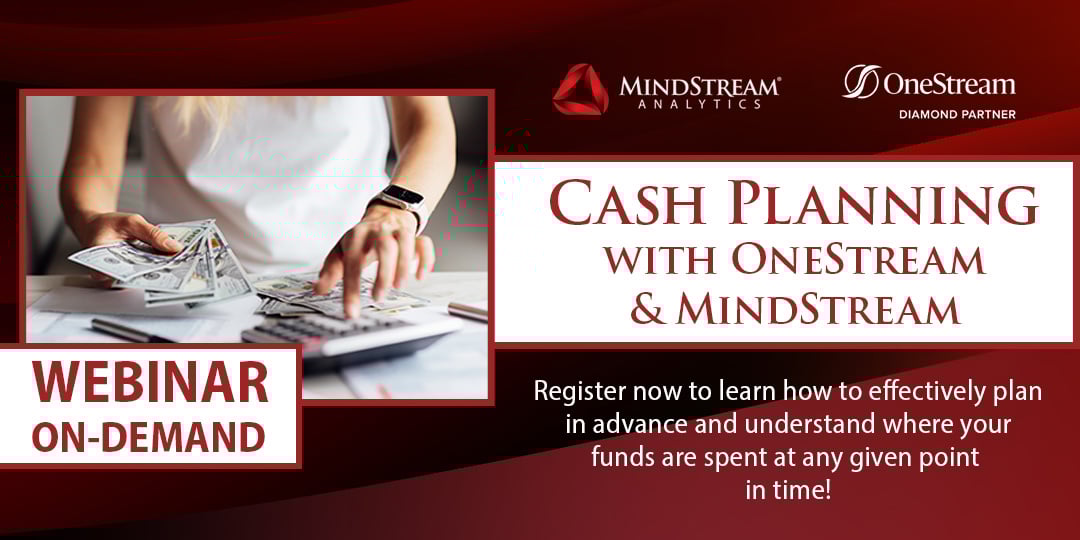 MINDSTREAM® ANALYTICS

OneStream
DIAMOND PARTNER

CASH PLANNING WITH ONESTREAM & MINDSTREAM

WEBINAR ON-DEMAND

Register now to learn how to effectively plan in advance and understand where your funds are spent at any given point in time!